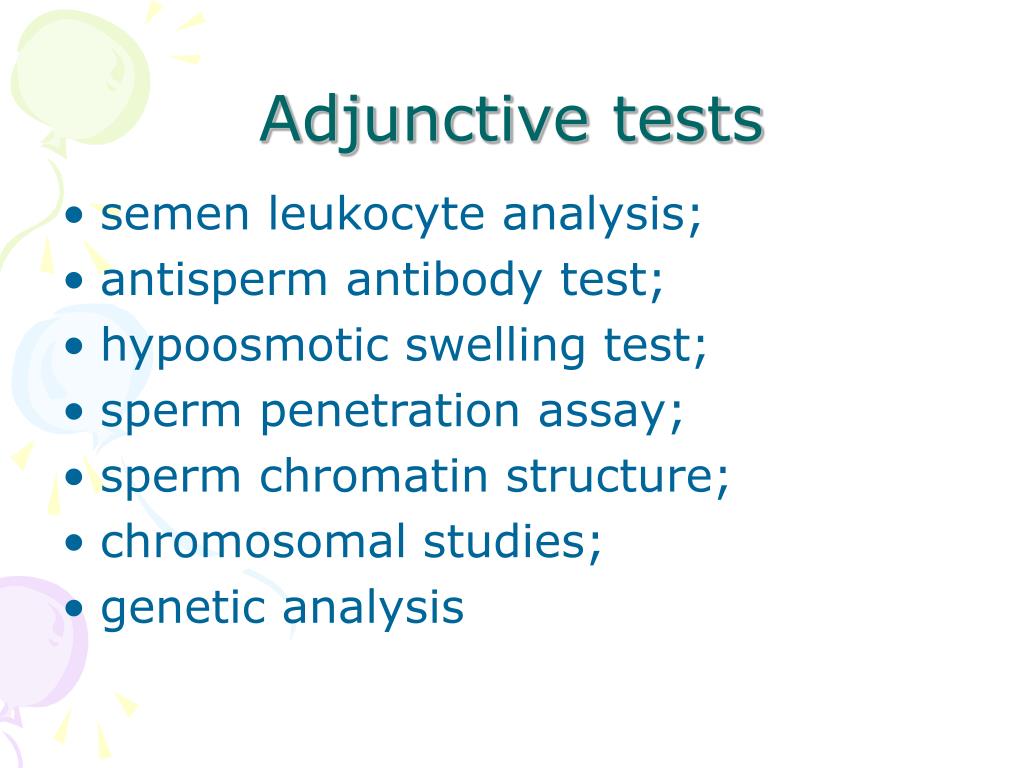 Adjunctive tests

• semen leukocyte analysis;
• antisperm antibody test;
• hypoosmotic swelling test;
• sperm penetration assay;
• sperm chromatin structure;
• chromosomal studies;
• genetic analysis